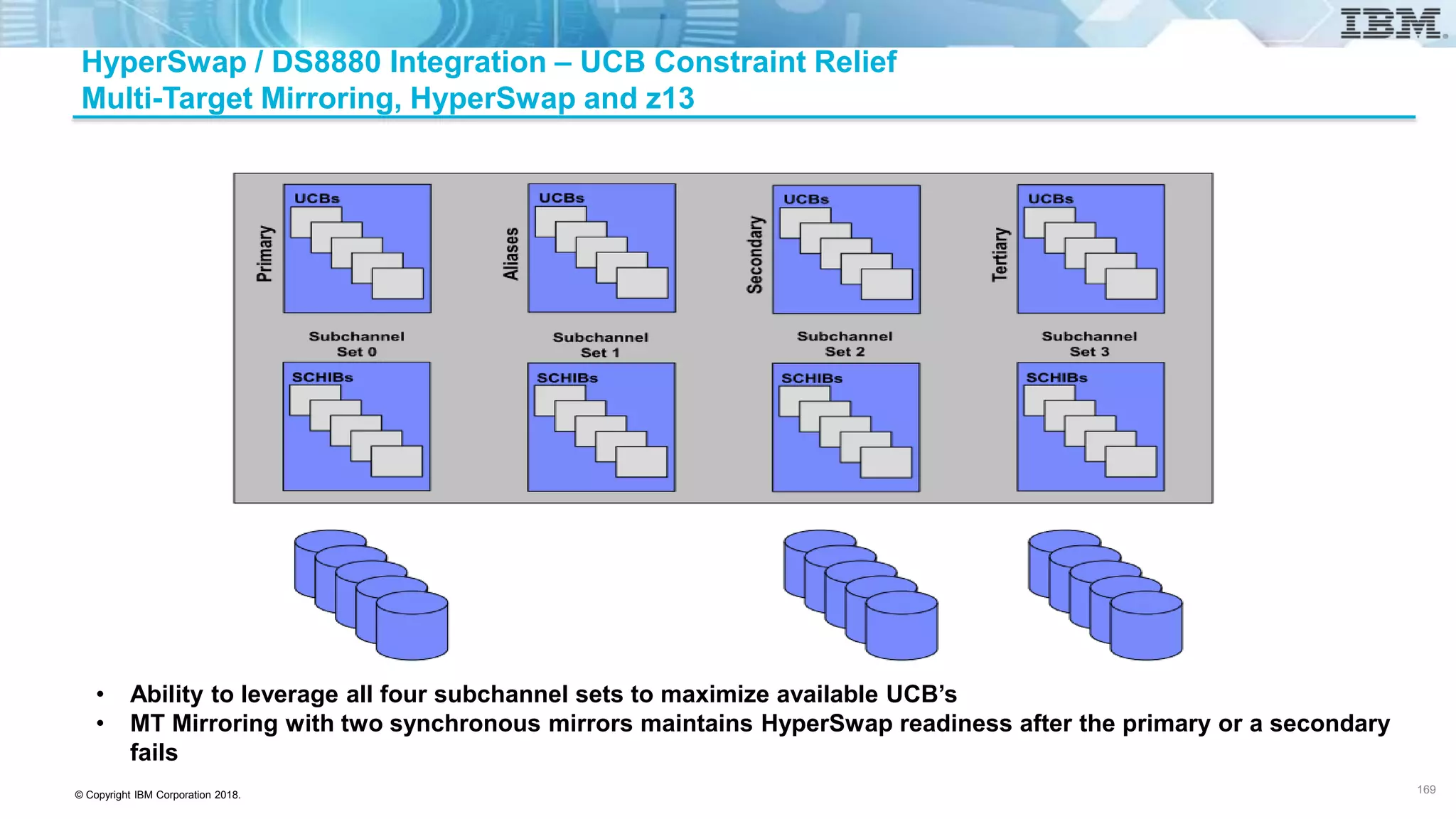 IBM

HyperSwap / DS8880 Integration – UCB Constraint Relief
Multi-Target Mirroring, HyperSwap and z13

Primary
UCBs
Subchannel Set 0
SCHIBs

Aliases
UCBs
Subchannel Set 1
SCHIBs

Secondary
UCBs
Subchannel Set 2
SCHIBs

Tertiary
UCBs
Subchannel Set 3
SCHIBs

• Ability to leverage all four subchannel sets to maximize available UCB's
• MT Mirroring with two synchronous mirrors maintains HyperSwap readiness after the primary or a secondary fails

© Copyright IBM Corporation 2018.

169